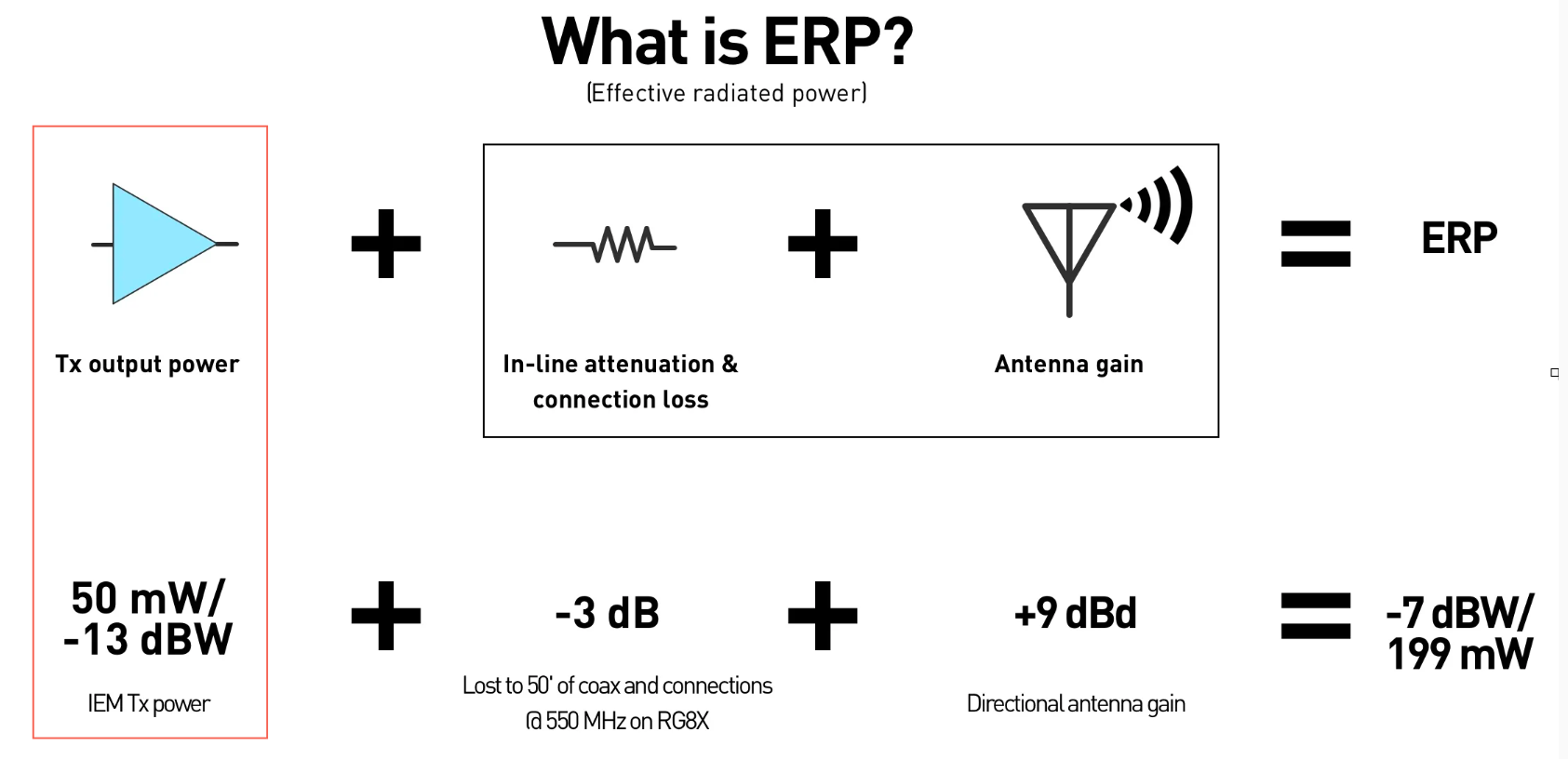 What is ERP?
(Effective radiated power)

Tx output power

+

In-line attenuation & connection loss

+

Antenna gain

=

ERP

50 mW/ -13 dBW

IEM Tx power

+

-3 dB

Lost to 50' of coax and connections @ 550 MHz on RG8X

+

+9 dBd

Directional antenna gain

=

-7 dBW/ 199 mW